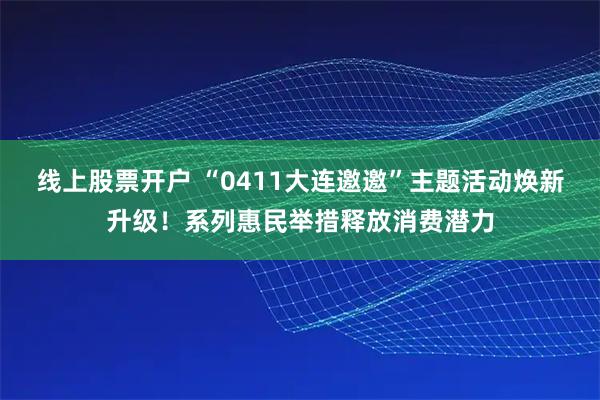 线上股票开户 “0411大连邀邀”主题活动焕新升级！系列惠民举措释放消费潜力